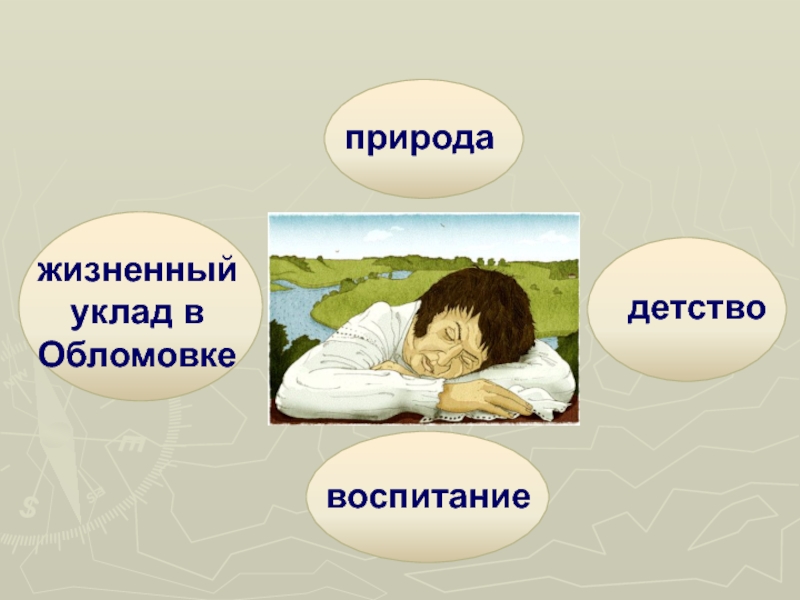 природа

жизненный уклад в Обломовке

детство

воспитание